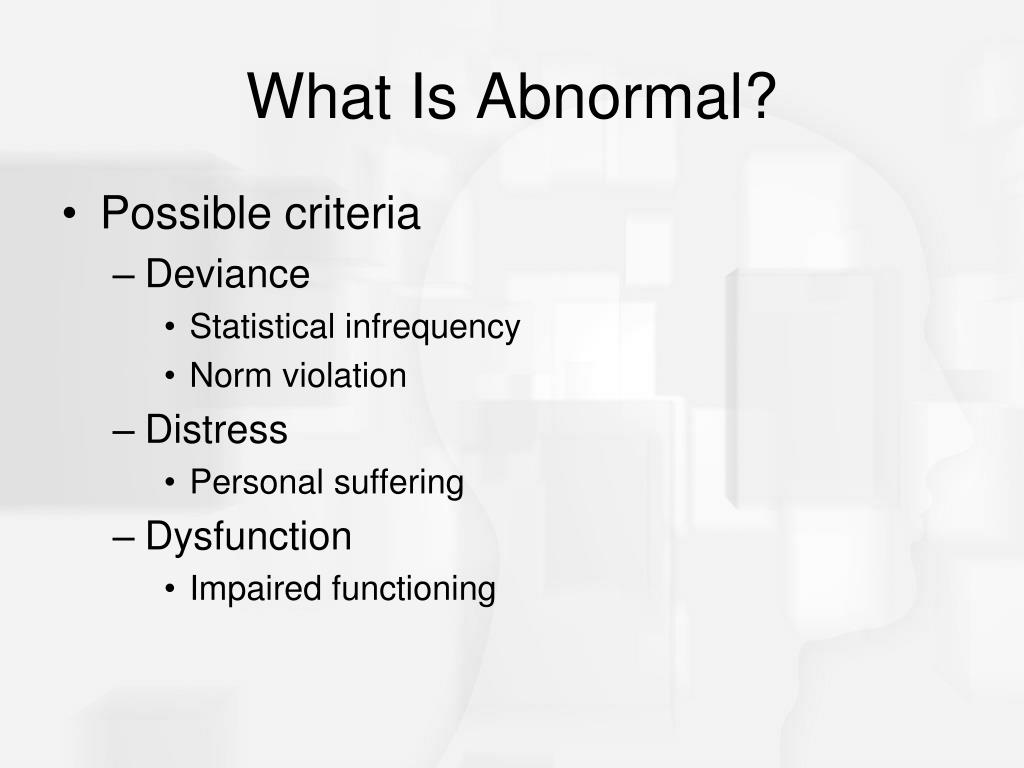 What Is Abnormal?

• Possible criteria
– Deviance
• Statistical infrequency
• Norm violation
– Distress
• Personal suffering
– Dysfunction
• Impaired functioning